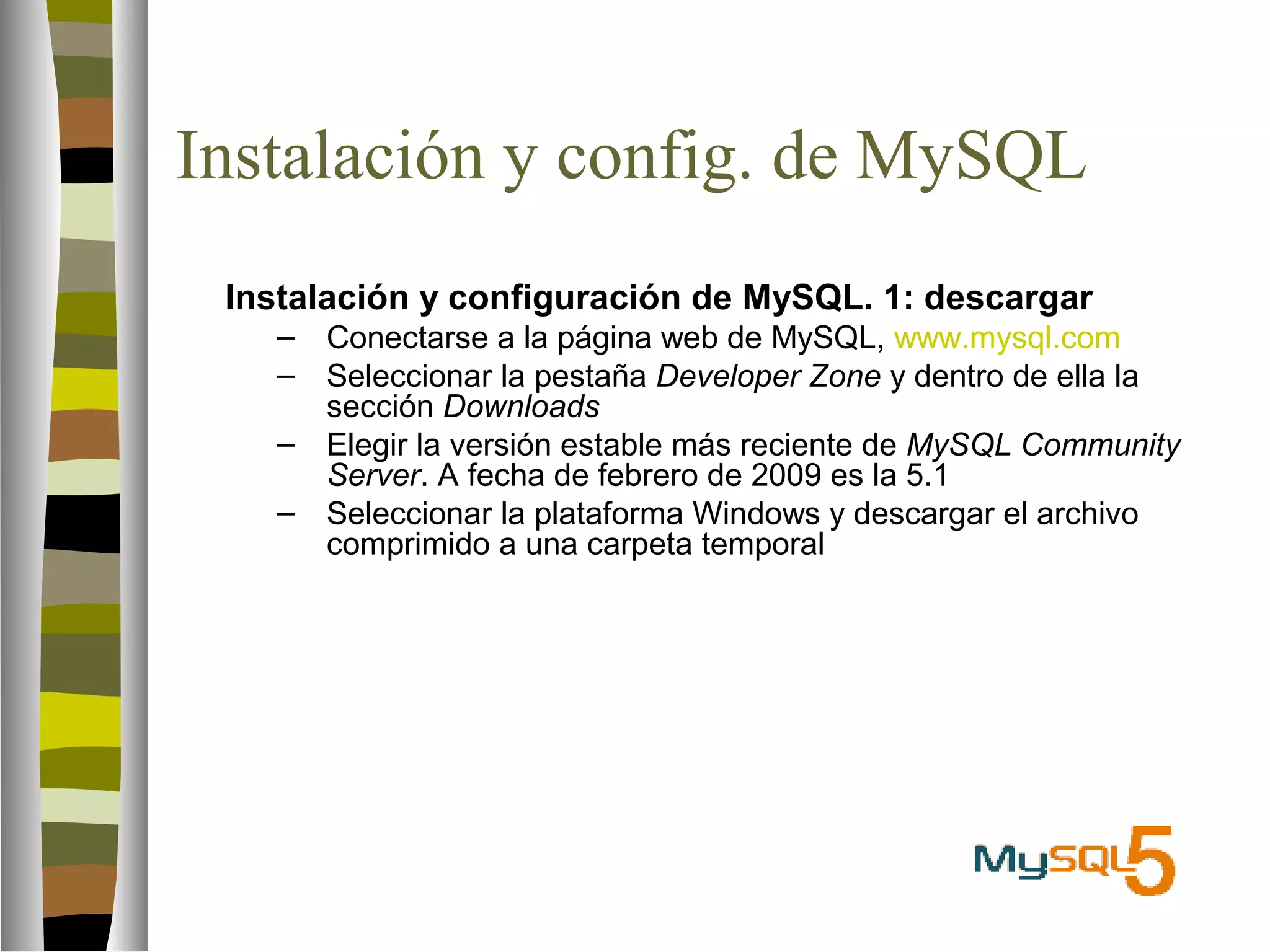 Instalación y config. de MySQL

Instalación y configuración de MySQL. 1: descargar

– Conectarse a la página web de MySQL, www.mysql.com
– Seleccionar la pestaña Developer Zone y dentro de ella la sección Downloads
– Elegir la versión estable más reciente de MySQL Community Server. A fecha de febrero de 2009 es la 5.1
– Seleccionar la plataforma Windows y descargar el archivo comprimido a una carpeta temporal

MySQL5